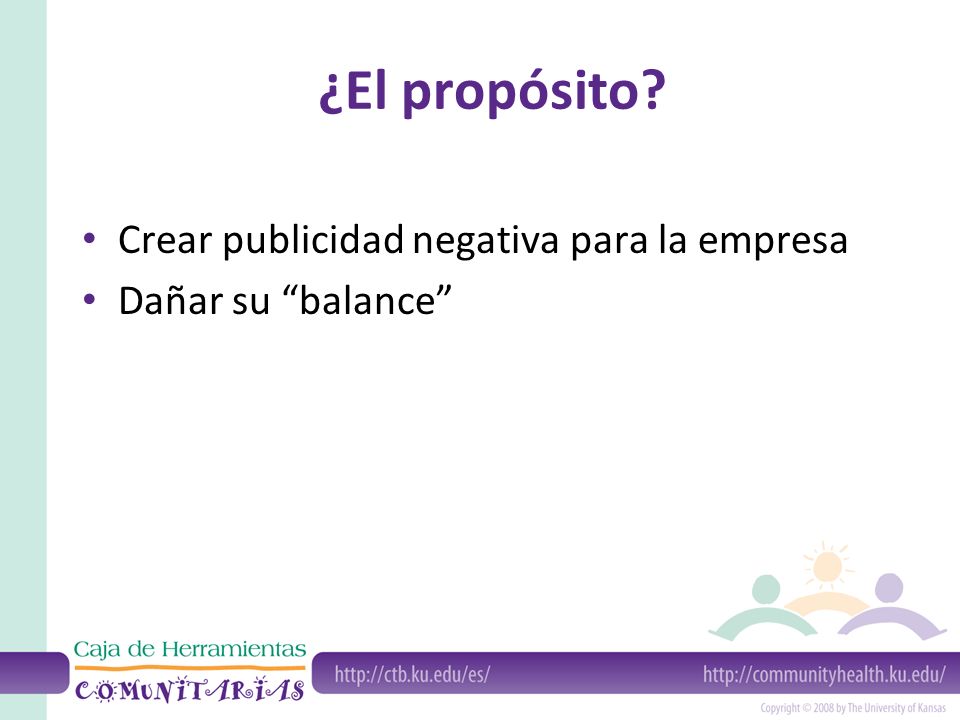 ¿El propósito?

• Crear publicidad negativa para la empresa
• Dañar su “balance”

Caja de Herramientas
COMUNITARIAS

http://ctb.ku.edu/es/

http://communityhealth.ku.edu/

Copyright © 2008 by The University of Kansas